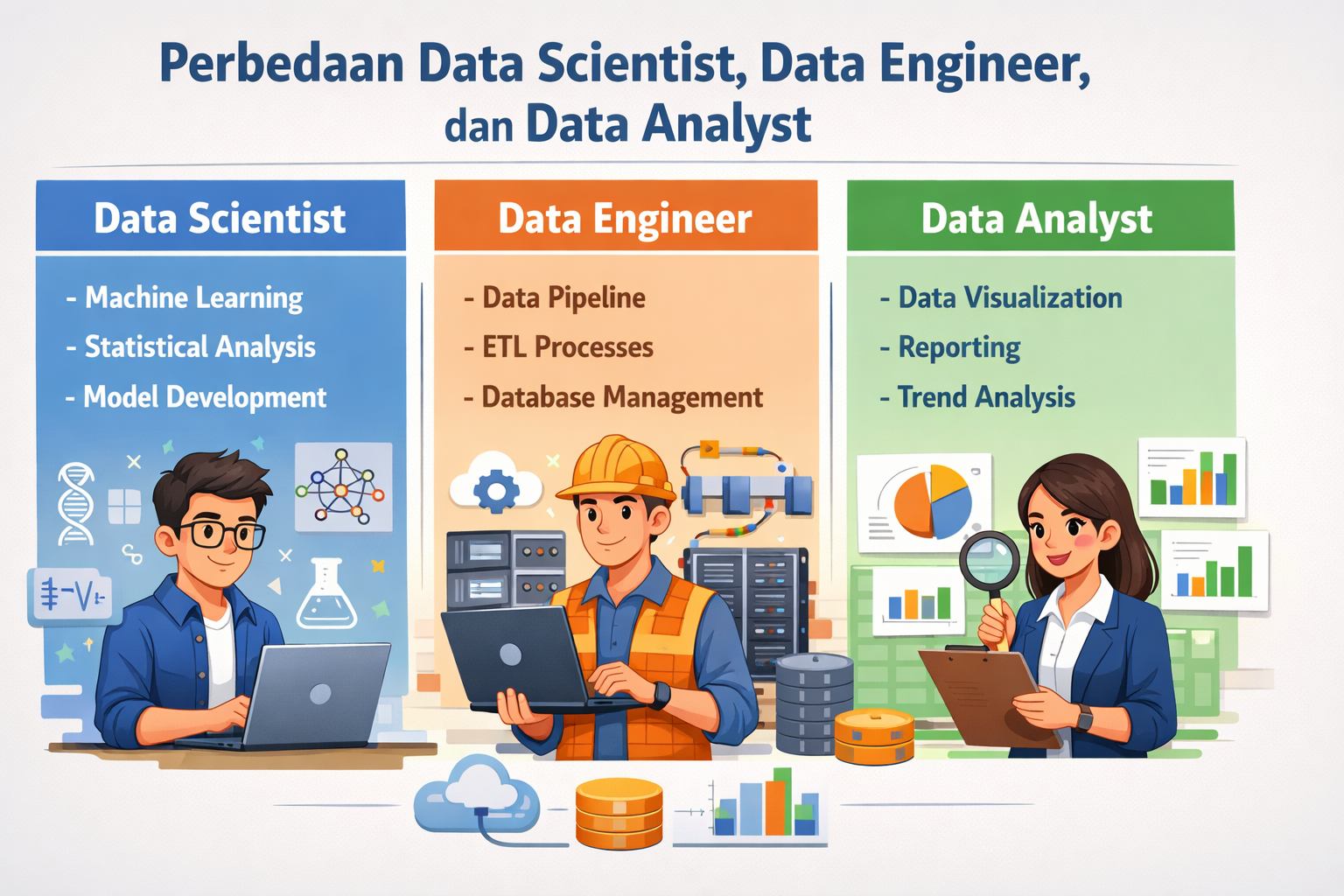 Perbedaan Data Scientist, Data Engineer, dan Data Analyst

Data Scientist

- Machine Learning
- Statistical Analysis
- Model Development

Data Engineer

- Data Pipeline
- ETL Processes
- Database Management

Data Analyst

- Data Visualization
- Reporting
- Trend Analysis